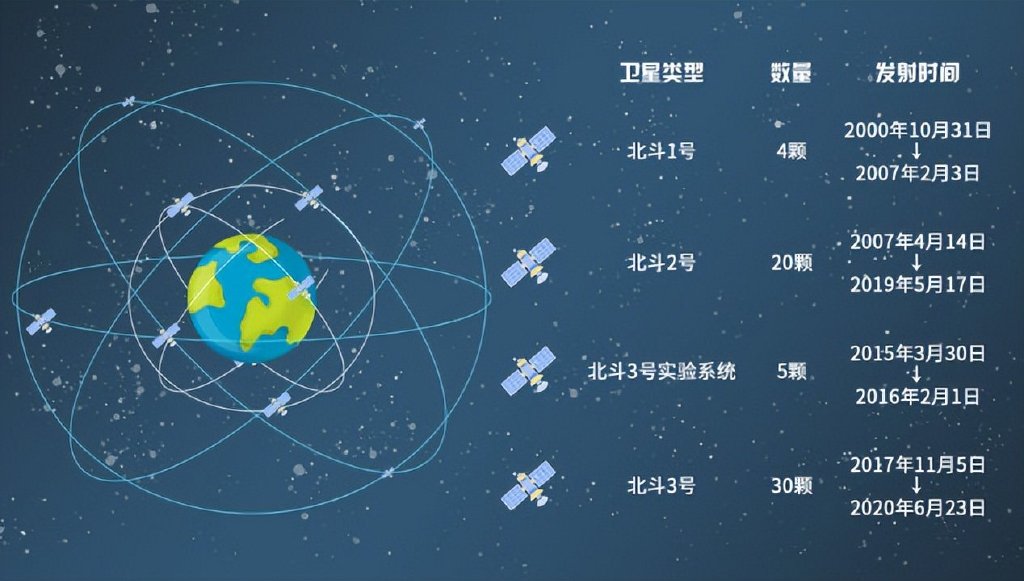 | 卫星类型 | 数量 | 发射时间 |
|---|---|---|
| 北斗1号 | 4颗 | 2000年10月31日 ↓ 2007年2月3日 |
| 北斗2号 | 20颗 | 2007年4月14日 ↓ 2019年5月17日 |
| 北斗3号实验系统 | 5颗 | 2015年3月30日 ↓ 2016年2月1日 |
| 北斗3号 | 30颗 | 2017年11月5日 ↓ 2020年6月23日 |